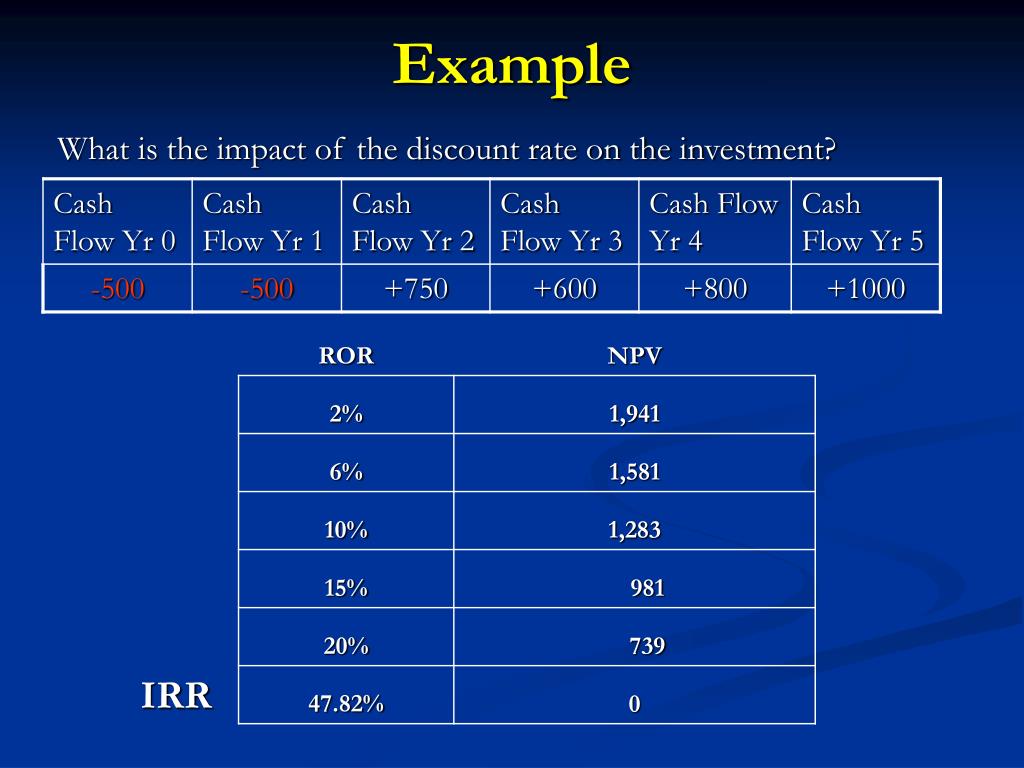 Example

What is the impact of the discount rate on the investment?

| Cash Flow Yr 0 | Cash Flow Yr 1 | Cash Flow Yr 2 | Cash Flow Yr 3 | Cash Flow Yr 4 | Cash Flow Yr 5 |
|---|---|---|---|---|---|
| -500 | -500 | +750 | +600 | +800 | +1000 |

| ROR | NPV |
|---|---|
| 2% | 1,941 |
| 6% | 1,581 |
| 10% | 1,283 |
| 15% | 981 |
| 20% | 739 |
| 47.82% | 0 |

IRR